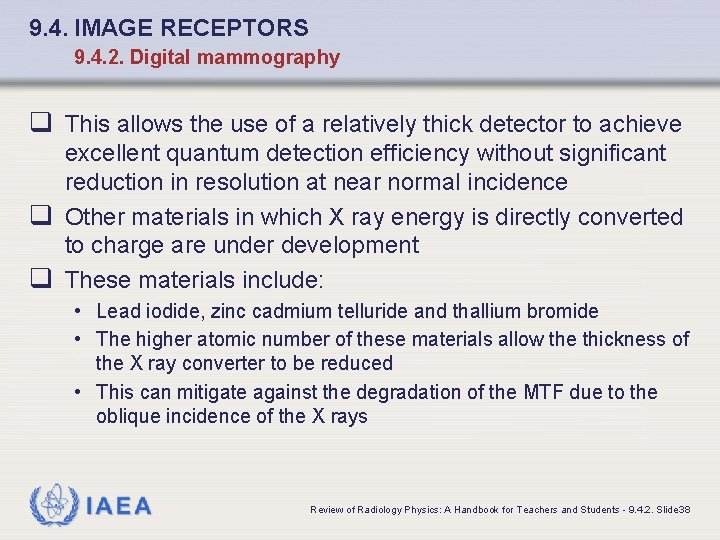 9.4. IMAGE RECEPTORS
9.4.2. Digital mammography

❑ This allows the use of a relatively thick detector to achieve excellent quantum detection efficiency without significant reduction in resolution at near normal incidence

❑ Other materials in which X ray energy is directly converted to charge are under development

❑ These materials include:
• Lead iodide, zinc cadmium telluride and thallium bromide
• The higher atomic number of these materials allow the thickness of the X ray converter to be reduced
• This can mitigate against the degradation of the MTF due to the oblique incidence of the X rays

IAEA

Review of Radiology Physics: A Handbook for Teachers and Students - 9.4.2. Slide38